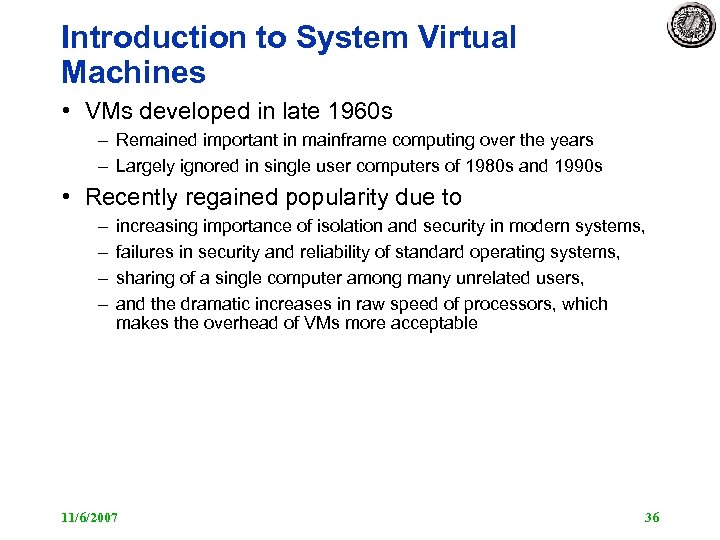 Introduction to System Virtual Machines

• VMs developed in late 1960s
– Remained important in mainframe computing over the years
– Largely ignored in single user computers of 1980s and 1990s

• Recently regained popularity due to
– increasing importance of isolation and security in modern systems,
– failures in security and reliability of standard operating systems,
– sharing of a single computer among many unrelated users,
– and the dramatic increases in raw speed of processors, which makes the overhead of VMs more acceptable

11/6/2007

36